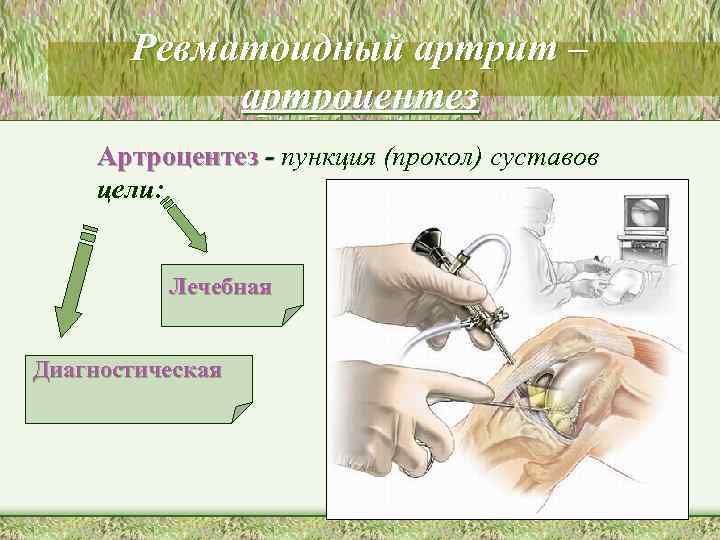 Ревматоидный артрит – артроцентез

Артроцентез - пункция (прокол) суставов
цели:

Лечебная

Диагностическая